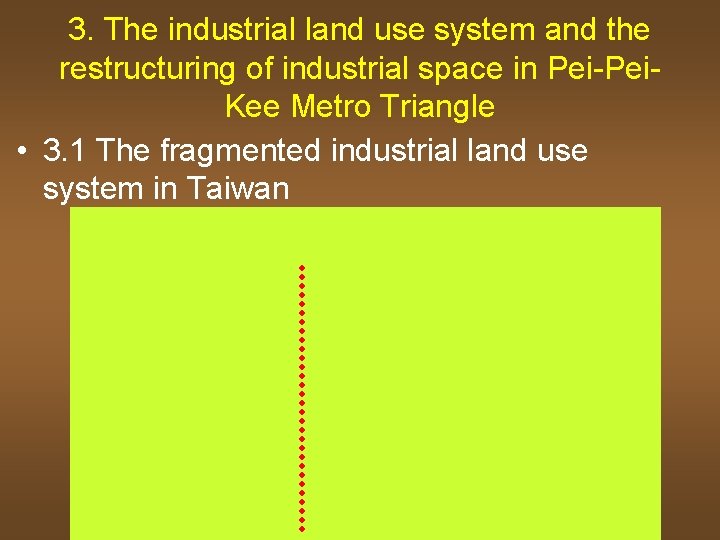 3. The industrial land use system and the restructuring of industrial space in Pei-Pei-Kee Metro Triangle

• 3.1 The fragmented industrial land use system in Taiwan